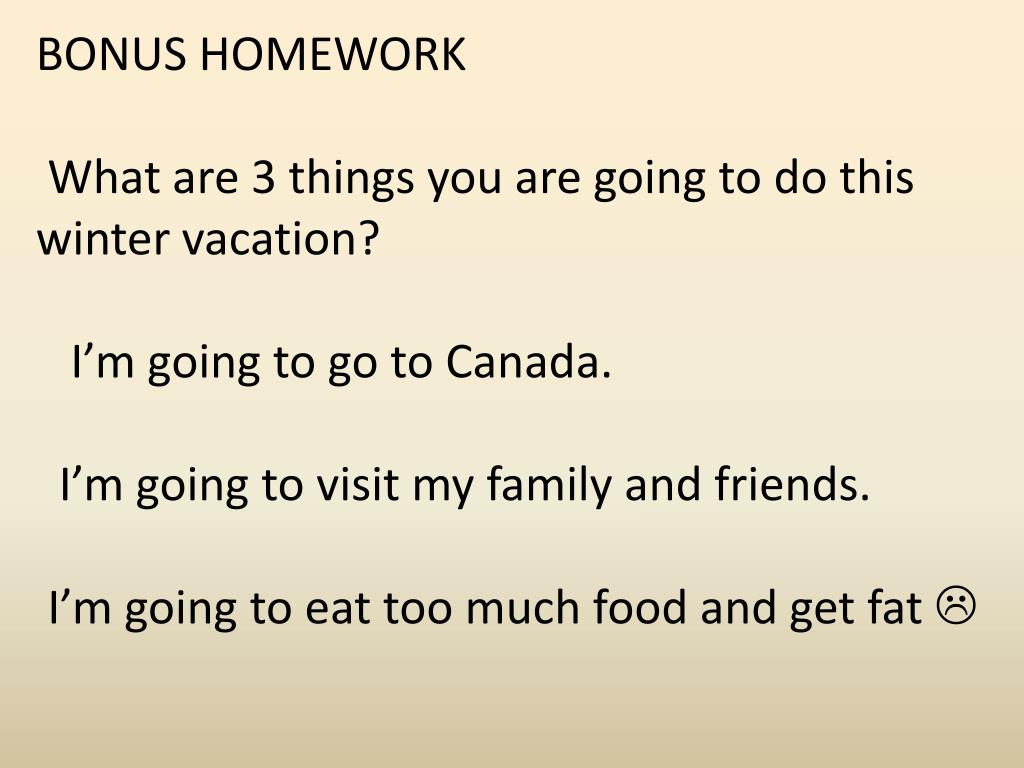 BONUS HOMEWORK

What are 3 things you are going to do this winter vacation?

I’m going to go to Canada.

I’m going to visit my family and friends.

I’m going to eat too much food and get fat ☹